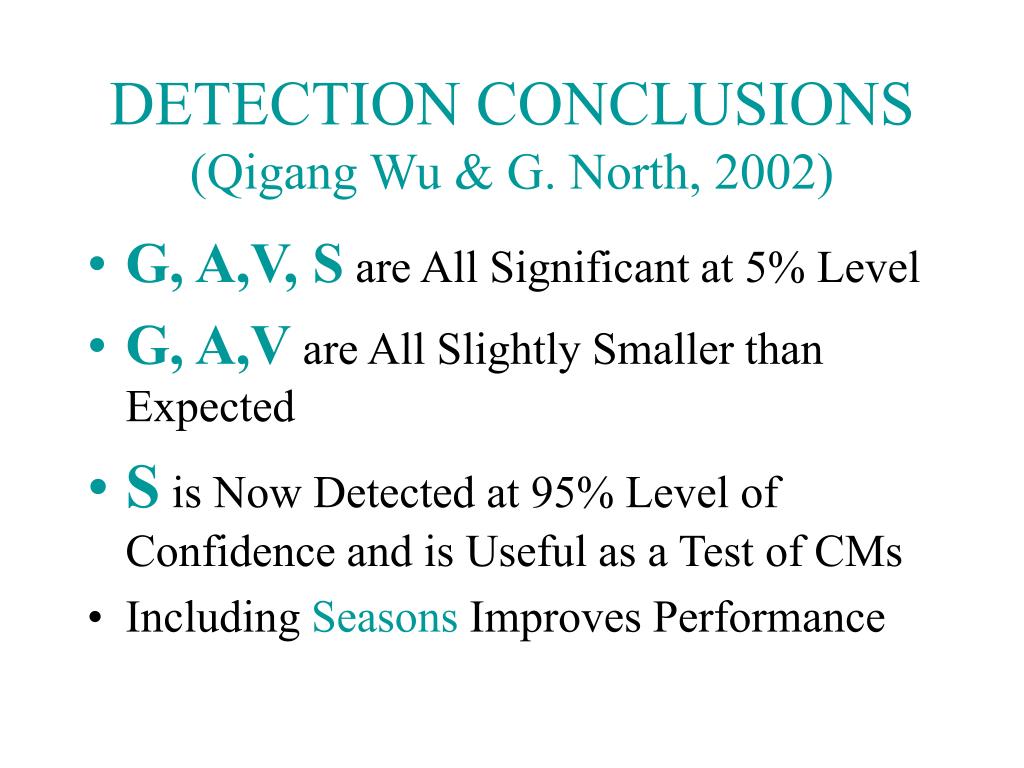 DETECTION CONCLUSIONS
(Qigang Wu & G. North, 2002)

• G, A,V, S are All Significant at 5% Level
• G, A,V are All Slightly Smaller than Expected
• S is Now Detected at 95% Level of Confidence and is Useful as a Test of CMs
• Including Seasons Improves Performance